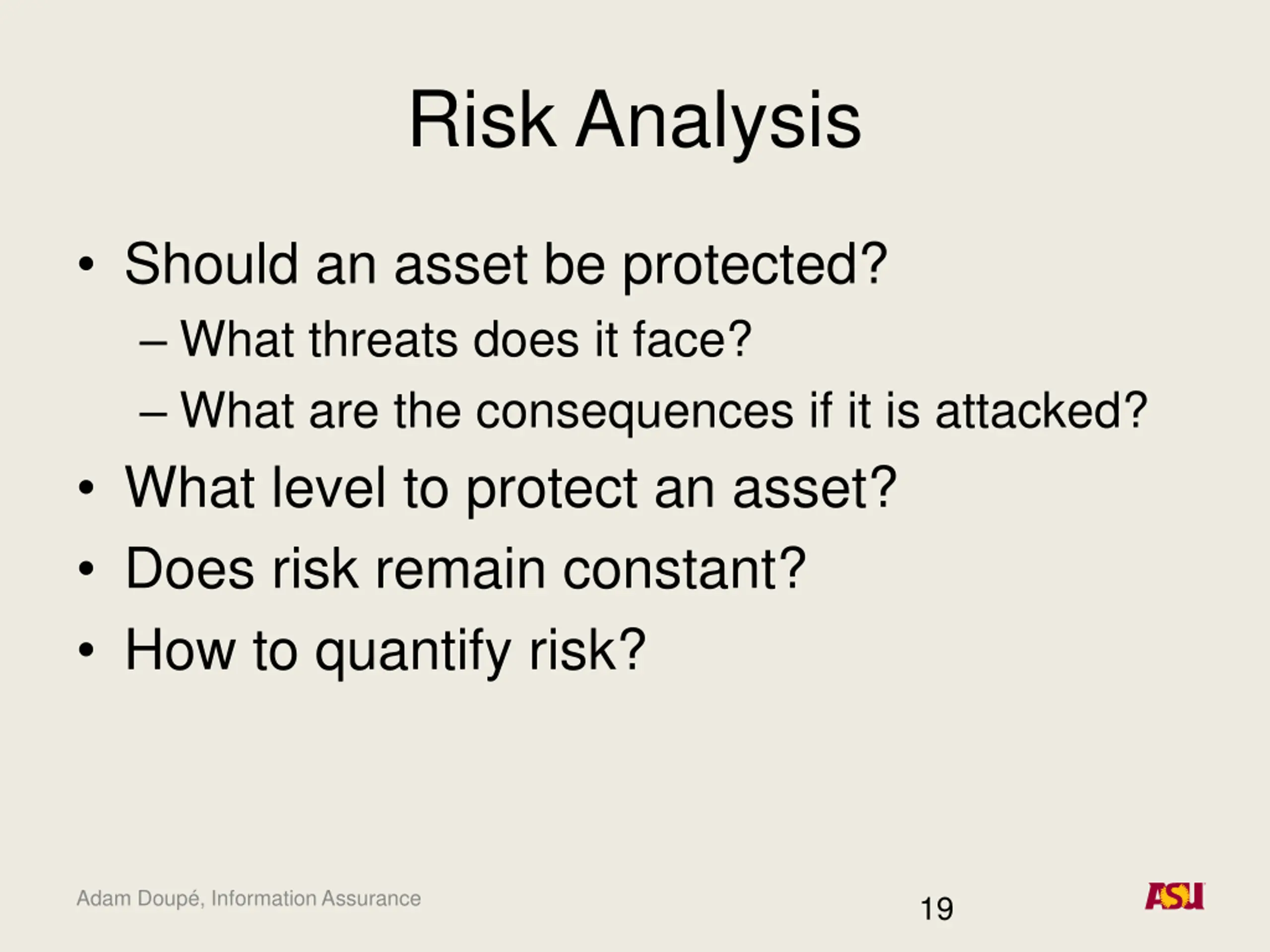 Risk Analysis

• Should an asset be protected?
– What threats does it face?
– What are the consequences if it is attacked?
• What level to protect an asset?
• Does risk remain constant?
• How to quantify risk?

Adam Doupé, Information Assurance

19

ASU